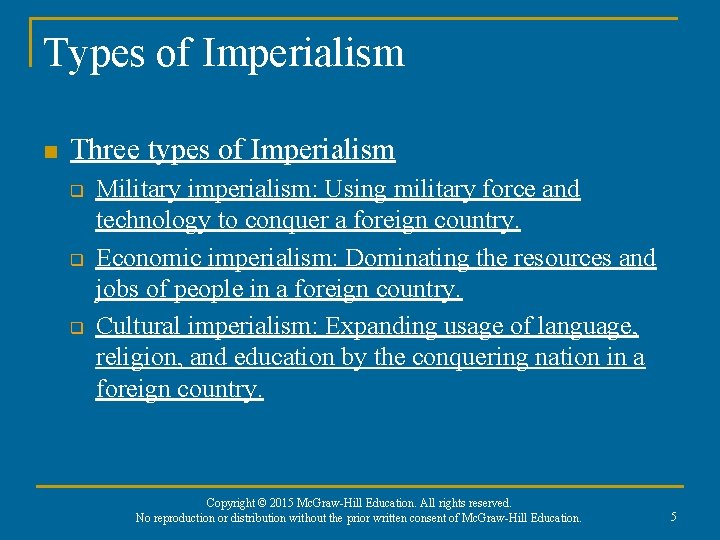 Types of Imperialism

Three types of Imperialism

Military imperialism: Using military force and technology to conquer a foreign country.

Economic imperialism: Dominating the resources and jobs of people in a foreign country.

Cultural imperialism: Expanding usage of language, religion, and education by the conquering nation in a foreign country.

Copyright © 2015 McGraw-Hill Education. All rights reserved.
No reproduction or distribution without the prior written consent of McGraw-Hill Education.

5